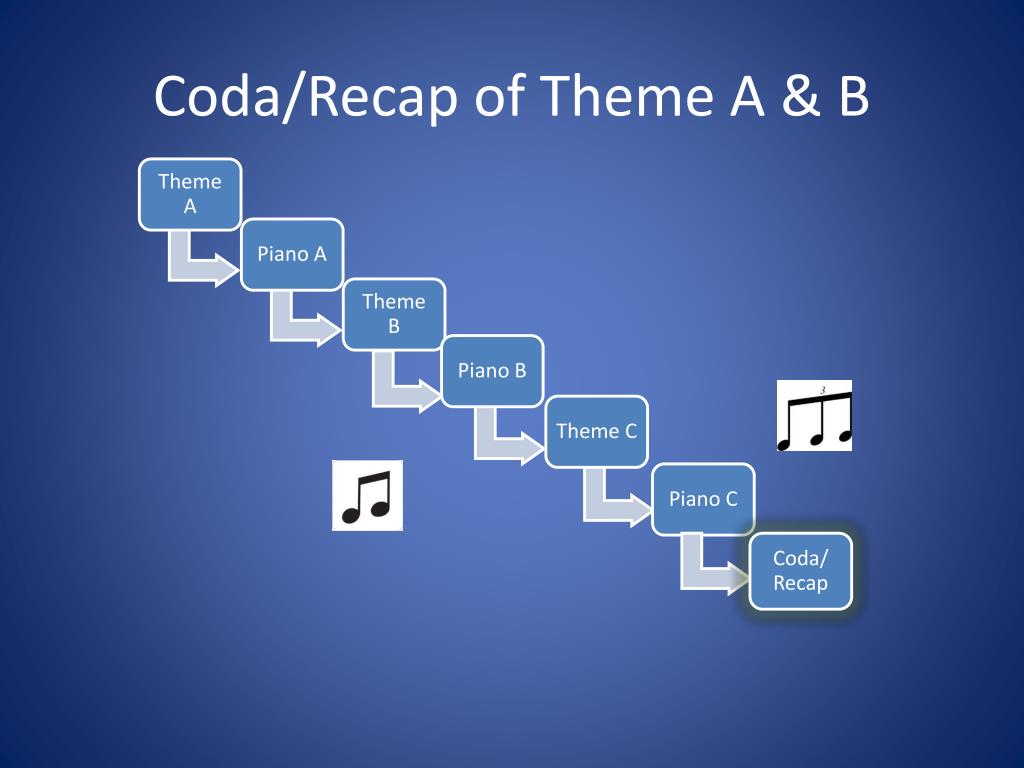 Coda/Recap of Theme A & B

Theme A

Piano A

Theme B

Piano B

Theme C

Piano C

Coda/ Recap

3